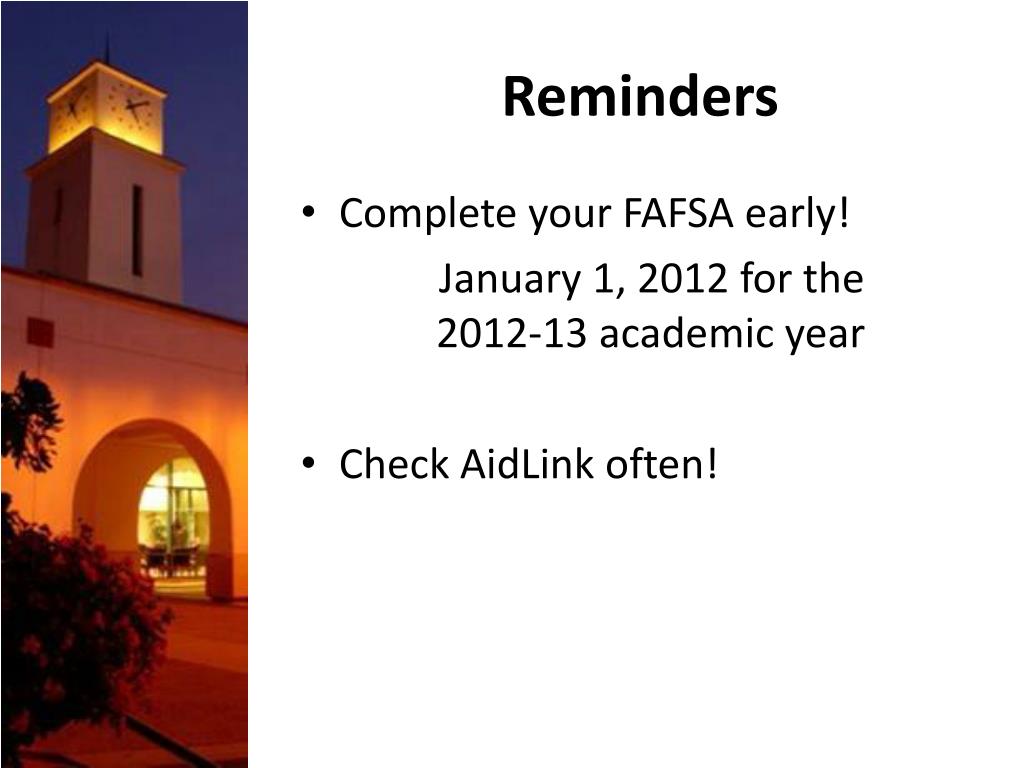 Reminders

• Complete your FAFSA early!

January 1, 2012 for the 2012-13 academic year

• Check AidLink often!